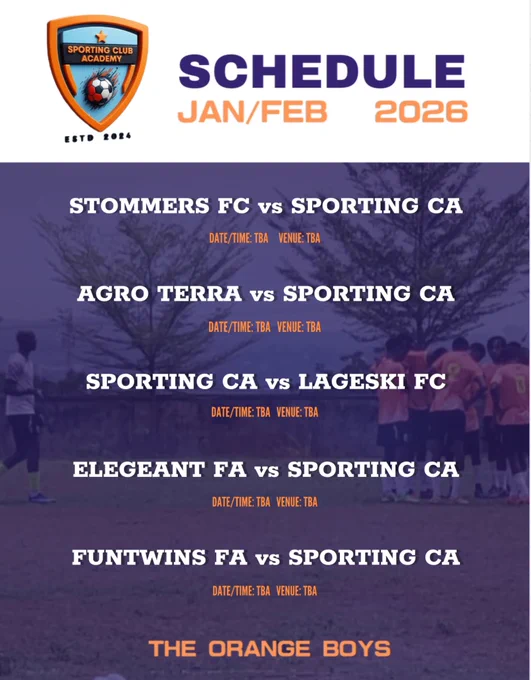 SPORTING CLUB ACADEMY
ESTD 2024

SCHEDULE
JAN/FEB 2026

STOMMERS FC vs SPORTING CA
DATE/TIME: TBA VENUE: TBA

AGRO TERRA vs SPORTING CA
DATE/TIME: TBA VENUE: TBA

SPORTING CA vs LAGESKI FC
DATE/TIME: TBA VENUE: TBA

ELEGEANT FA vs SPORTING CA
DATE/TIME: TBA VENUE: TBA

FUNTWINS FA vs SPORTING CA
DATE/TIME: TBA VENUE: TBA

THE ORANGE BOYS